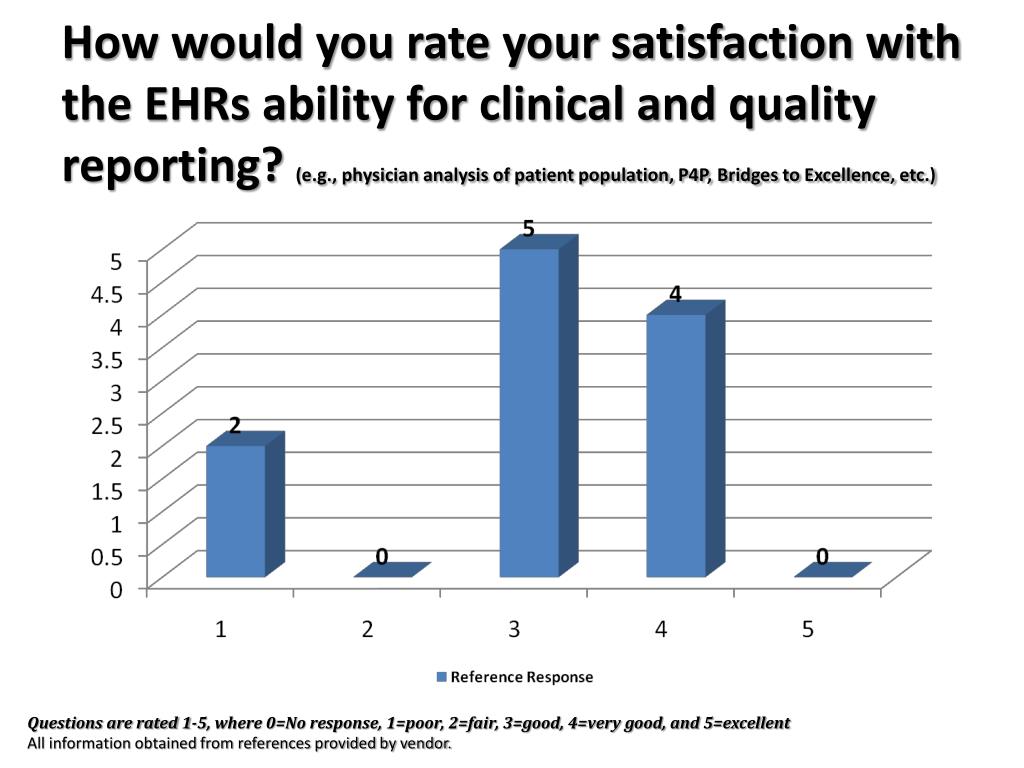 How would you rate your satisfaction with the EHRs ability for clinical and quality reporting? (e.g., physician analysis of patient population, P4P, Bridges to Excellence, etc.)

5
4.5
4
3.5
3
2.5
2
1.5
1
0.5
0

2
0
5
4
0

1
2
3
4
5

Reference Response

Questions are rated 1-5, where 0=No response, 1=poor, 2=fair, 3=good, 4=very good, and 5=excellent
All information obtained from references provided by vendor.